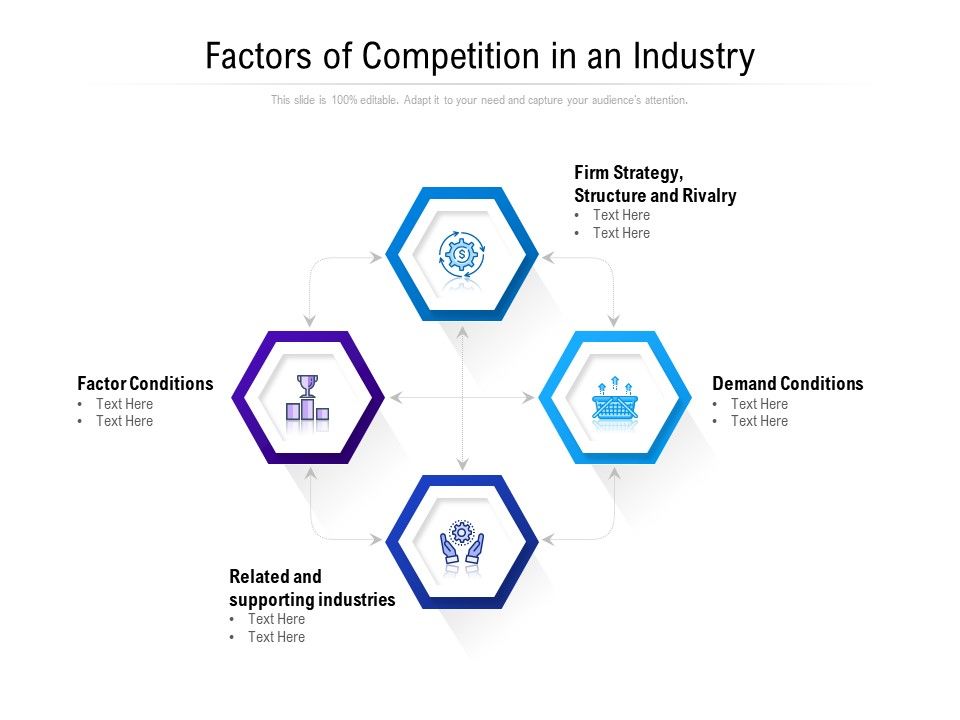 Factors of Competition in an Industry

This slide is 100% editable. Adapt it to your need and capture your audience's attention.

Firm Strategy, Structure and Rivalry
• Text Here
• Text Here

Factor Conditions
• Text Here
• Text Here

Demand Conditions
• Text Here
• Text Here

Related and supporting industries
• Text Here
• Text Here